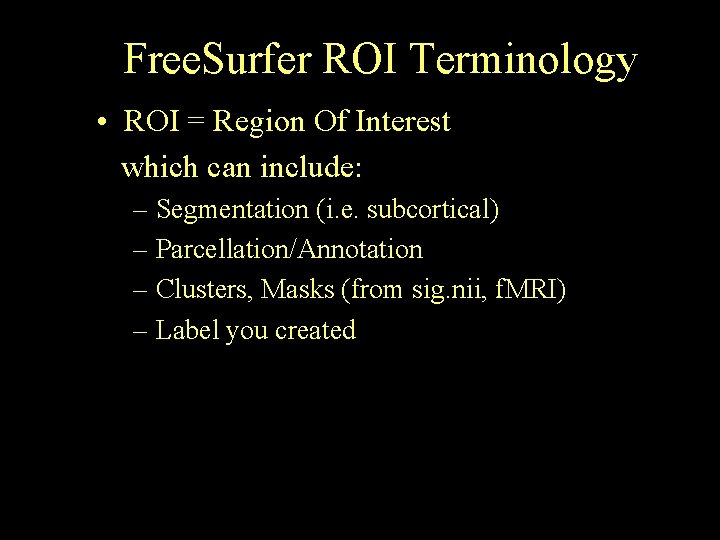 FreeSurfer ROI Terminology

• ROI = Region Of Interest
which can include:
– Segmentation (i.e. subcortical)
– Parcellation/Annotation
– Clusters, Masks (from sig.nii, fMRI)
– Label you created